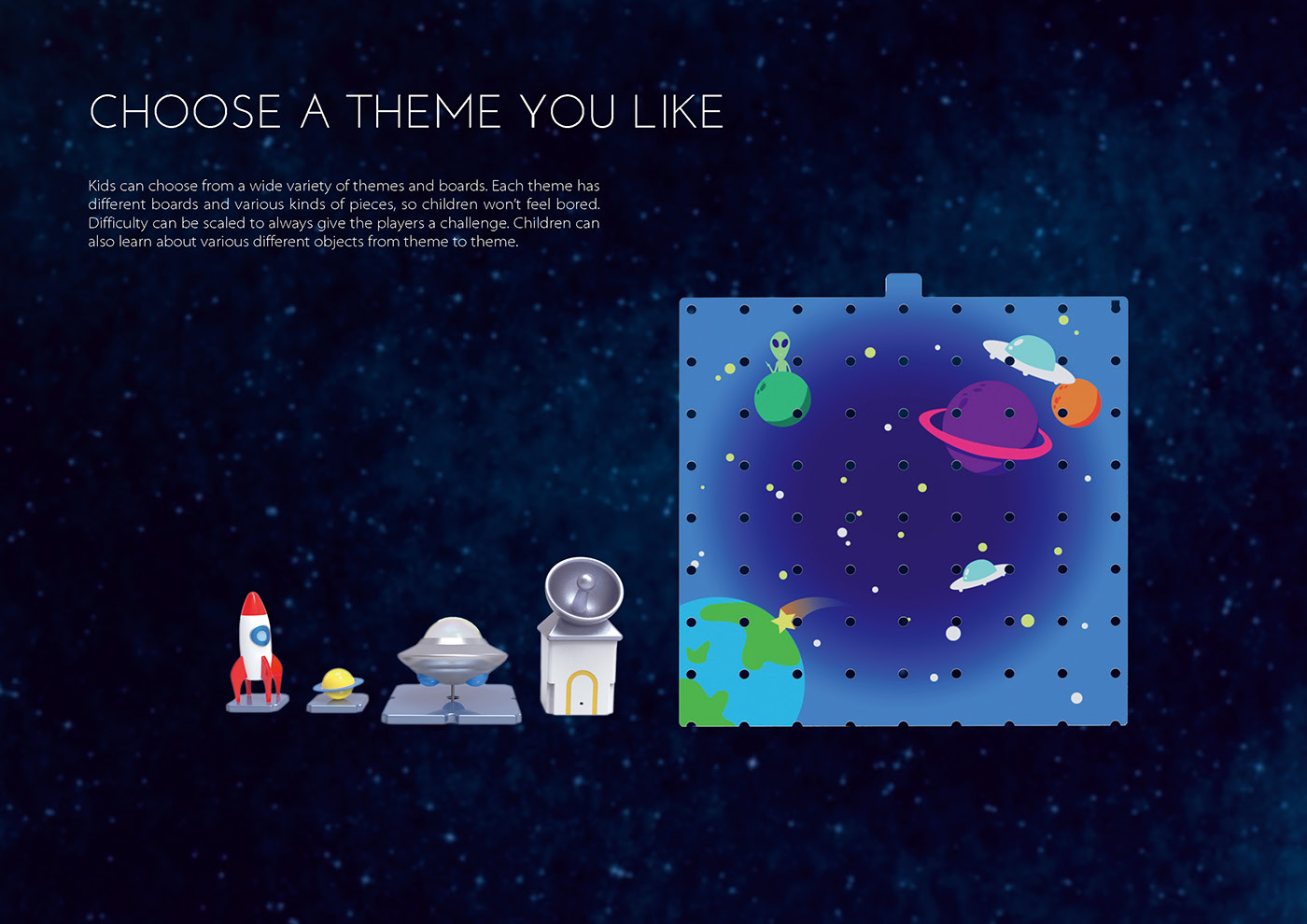 CHOOSE A THEME YOU LIKE

Kids can choose from a wide variety of themes and boards. Each theme has different boards and various kinds of pieces, so children won't feel bored. Difficulty can be scaled to always give the players a challenge. Children can also learn about various different objects from theme to theme.